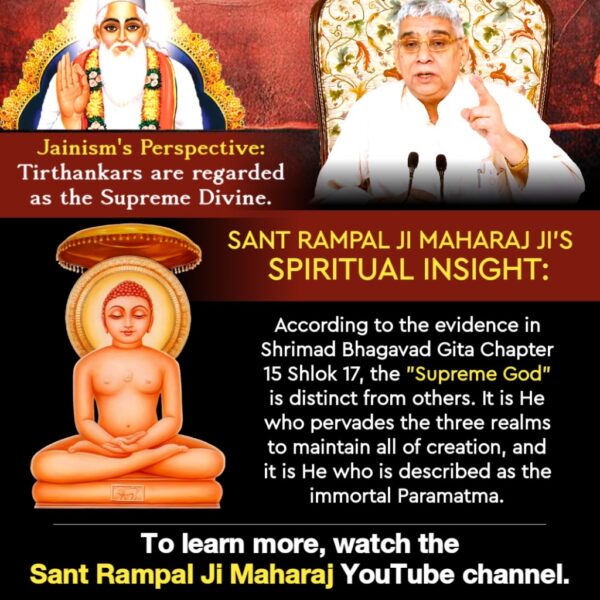 Jainism's Perspective: Tirthankars are regarded as the Supreme Divine.

SANT RAMPAL JI MAHARAJ JI'S SPIRITUAL INSIGHT:

According to the evidence in Shrimad Bhagavad Gita Chapter 15 Shlok 17, the "Supreme God" is distinct from others. It is He who pervades the three realms to maintain all of creation, and it is He who is described as the immortal Paramatma.

To learn more, watch the Sant Rampal Ji Maharaj YouTube channel.